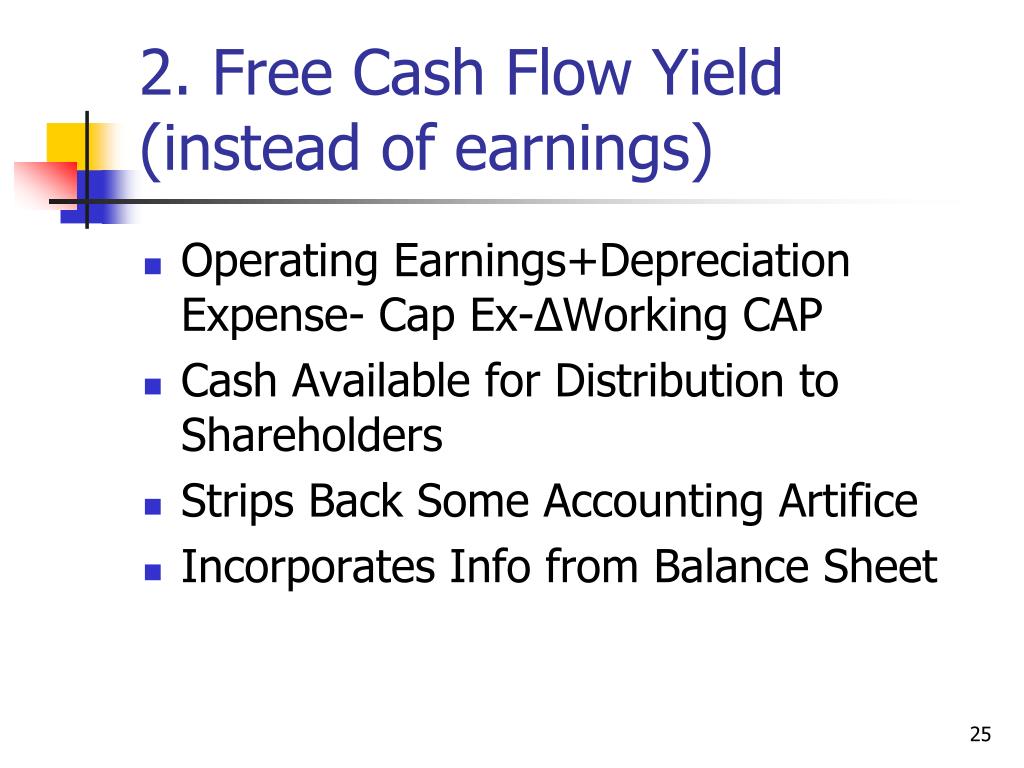 2. Free Cash Flow Yield (instead of earnings)

- Operating Earnings+Depreciation Expense- Cap Ex-ΔWorking CAP
- Cash Available for Distribution to Shareholders
- Strips Back Some Accounting Artifice
- Incorporates Info from Balance Sheet

25